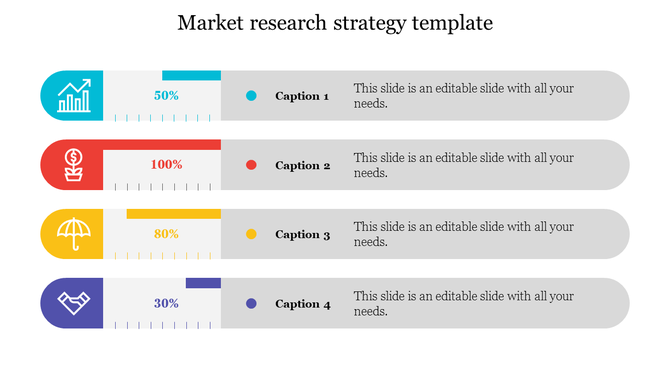 Market research strategy template

50%

Caption 1

This slide is an editable slide with all your needs.

100%

Caption 2

This slide is an editable slide with all your needs.

80%

Caption 3

This slide is an editable slide with all your needs.

30%

Caption 4

This slide is an editable slide with all your needs.